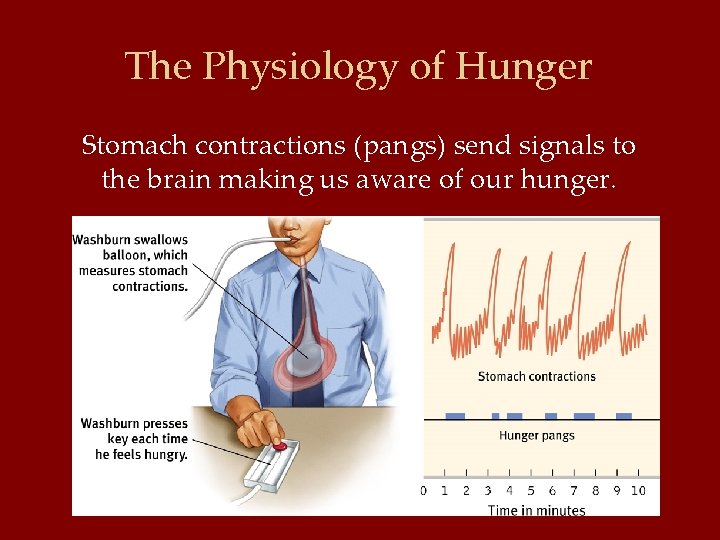 The Physiology of Hunger

Stomach contractions (pangs) send signals to the brain making us aware of our hunger.

Washburn swallows balloon, which measures stomach contractions.

Washburn presses key each time he feels hungry.

Stomach contractions

Hunger pangs

0 1 2 3 4 5 6 7 8 9 10

Time in minutes